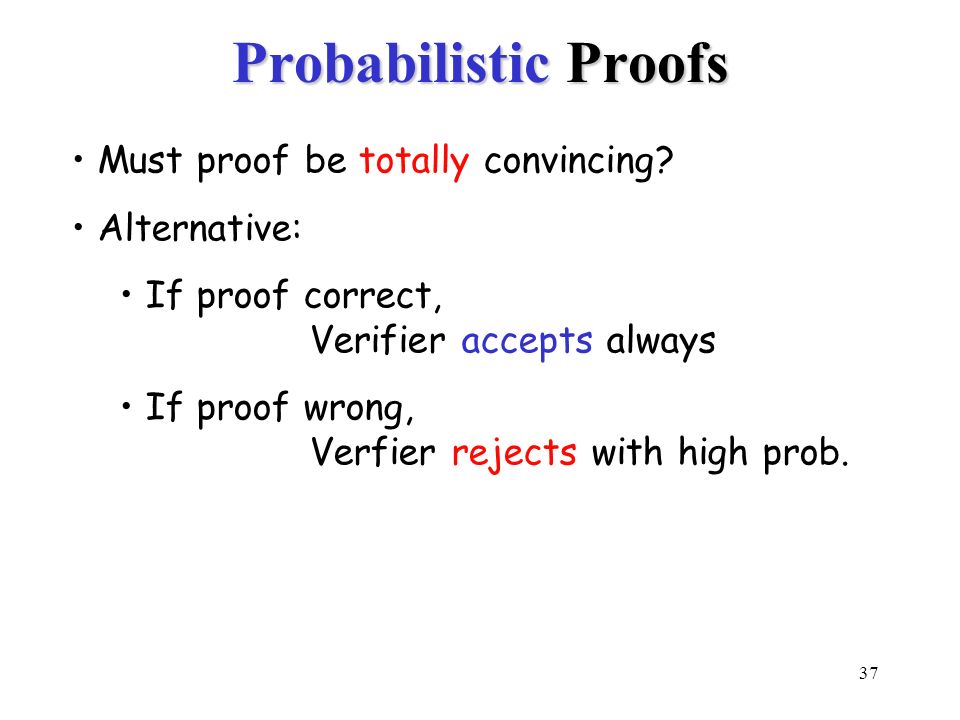 Probabilistic Proofs

• Must proof be totally convincing?

• Alternative:

• If proof correct,
Verifier accepts always

• If proof wrong,
Verfier rejects with high prob.

37